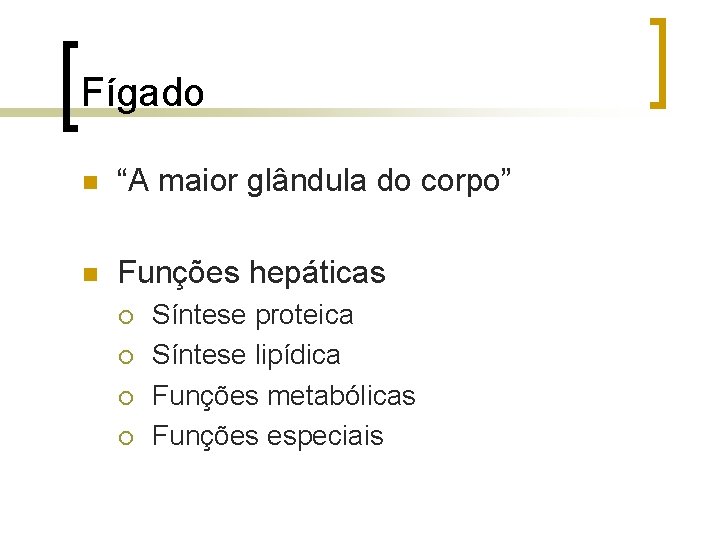 Fígado

“A maior glândula do corpo”

Funções hepáticas
Síntese proteica
Síntese lipídica
Funções metabólicas
Funções especiais